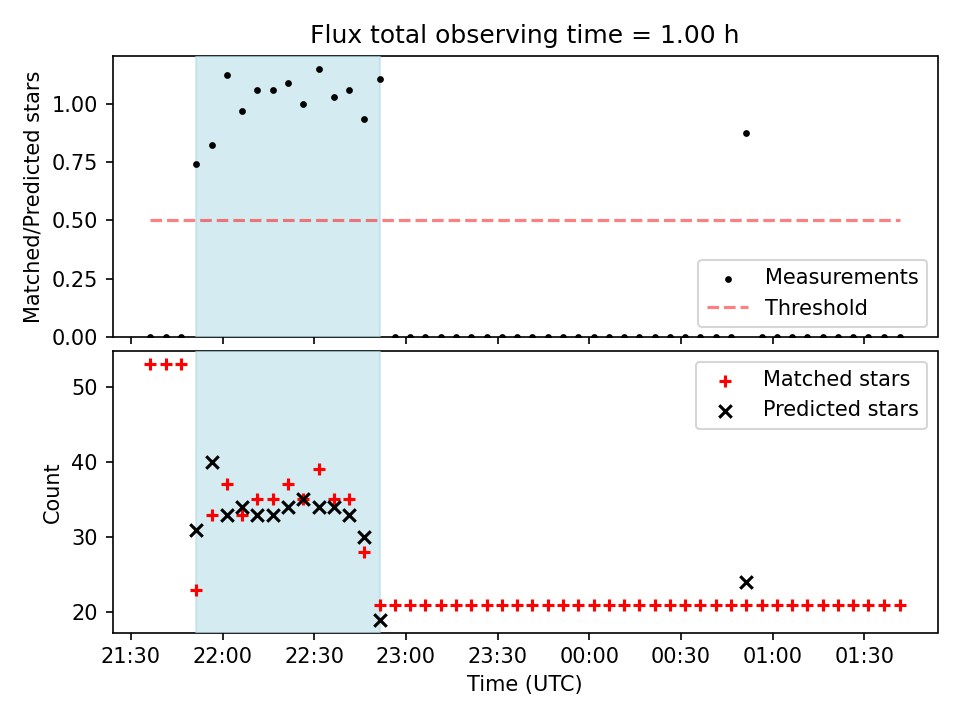 Flux total observing time = 1.00 h

Matched/Predicted stars

1.00
0.75
0.50
0.25
0.00

Measurements
Threshold

Count

50
40
30
20

Matched stars
Predicted stars

21:30
22:00
22:30
23:00
23:30
00:00
00:30
01:00
01:30

Time (UTC)